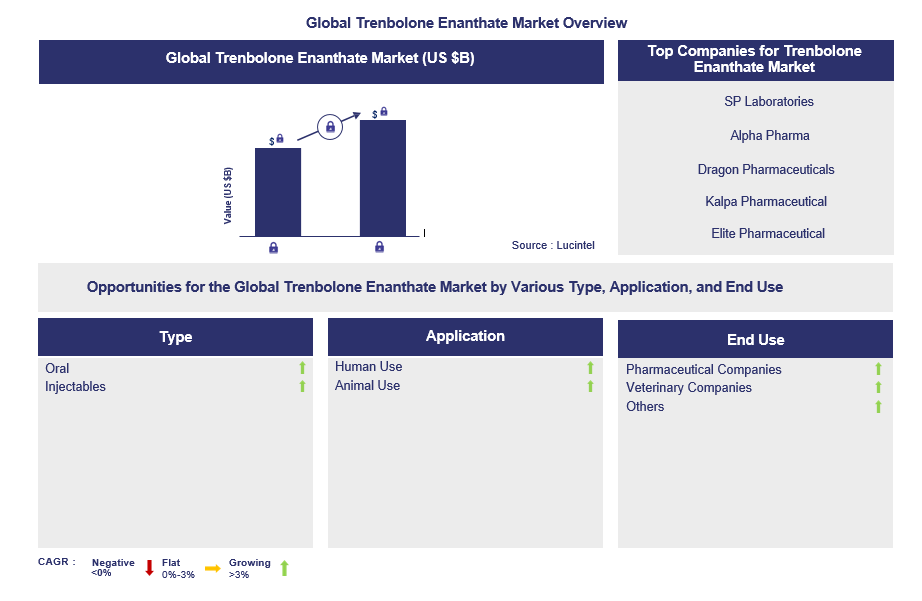 Global Trenbolone Enanthate Market Overview

Global Trenbolone Enanthate Market (US $B)

Value (US $B)

$

$

Source : Lucintel

Top Companies for Trenbolone Enanthate Market

SP Laboratories

Alpha Pharma

Dragon Pharmaceuticals

Kalpa Pharmaceutical

Elite Pharmaceutical

Opportunities for the Global Trenbolone Enanthate Market by Various Type, Application, and End Use

Type

Oral
Injectables

Application

Human Use
Animal Use

End Use

Pharmaceutical Companies
Veterinary Companies
Others

CAGR : Negative <0% Flat 0%-3% Growing >3%